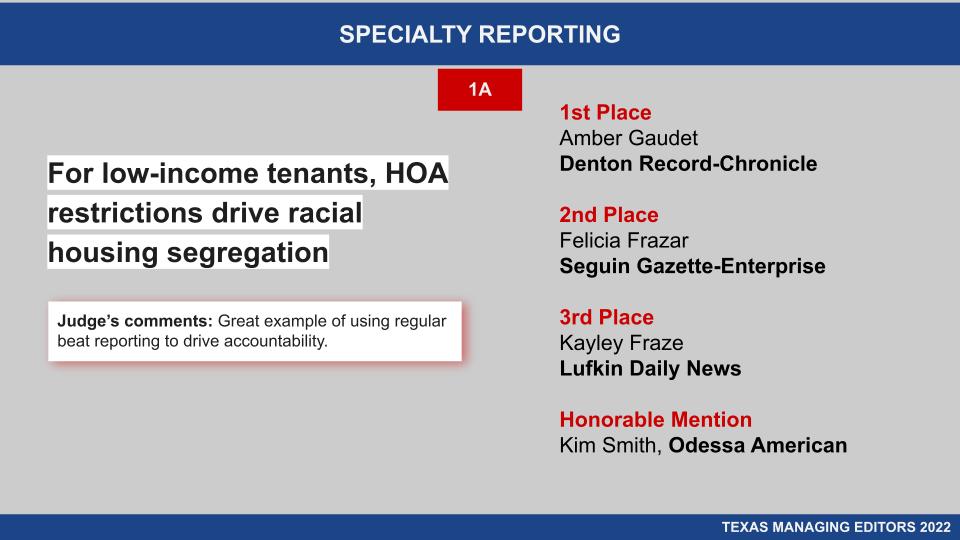 SPECIALTY REPORTING

1A

For low-income tenants, HOA restrictions drive racial housing segregation

Judge's comments: Great example of using regular beat reporting to drive accountability.

1st Place
Amber Gaudet
Denton Record-Chronicle

2nd Place
Felicia Frazar
Seguin Gazette-Enterprise

3rd Place
Kayley Fraze
Lufkin Daily News

Honorable Mention
Kim Smith, Odessa American

TEXAS MANAGING EDITORS 2022